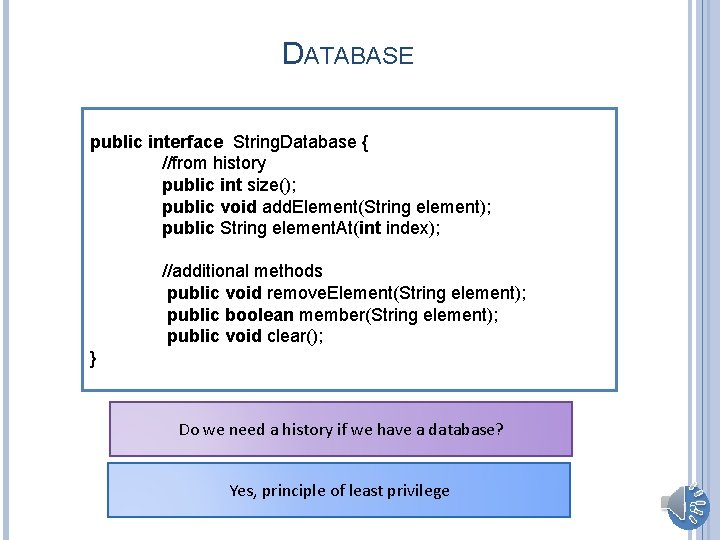 DATABASE

public interface StringDatabase {
//from history
public int size();
public void addElement(String element);
public String elementAt(int index);

//additional methods
public void removeElement(String element);
public boolean member(String element);
public void clear();
}

Do we need a history if we have a database?

Yes, principle of least privilege